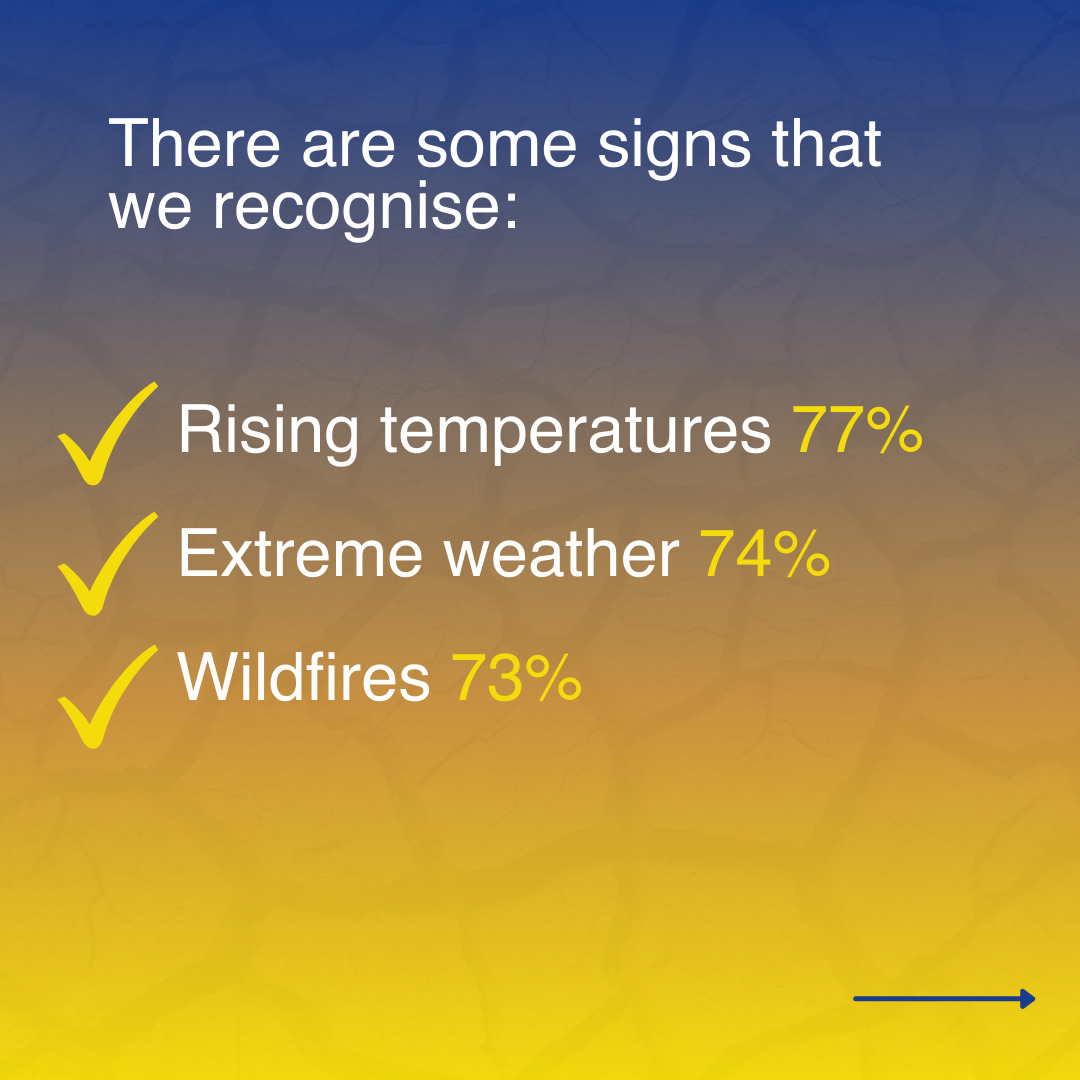 There are some signs that we recognise:

Rising temperatures 77%

Extreme weather 74%

Wildfires 73%